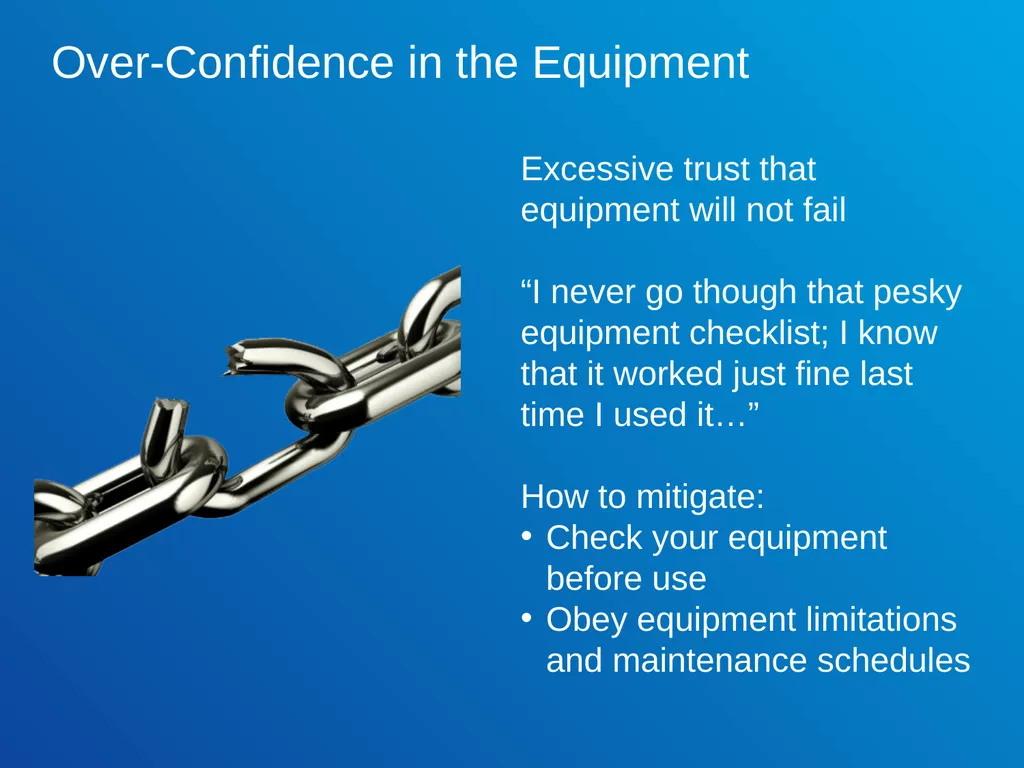 Over-Confidence in the Equipment

Excessive trust that equipment will not fail

“I never go though that pesky equipment checklist; I know that it worked just fine last time I used it…”

How to mitigate:
• Check your equipment before use
• Obey equipment limitations and maintenance schedules